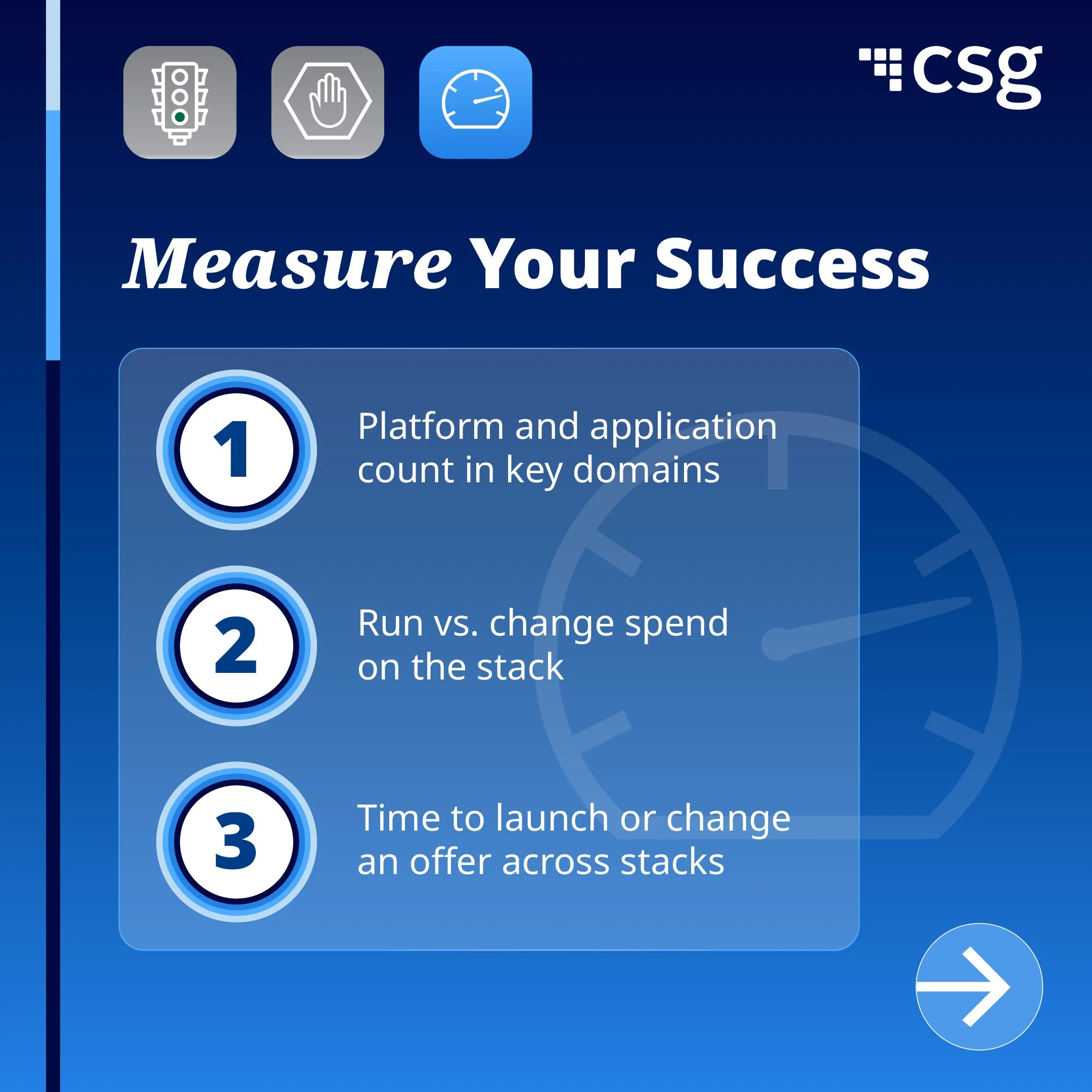 csg

Measure Your Success

1 Platform and application count in key domains

2 Run vs. change spend on the stack

3 Time to launch or change an offer across stacks